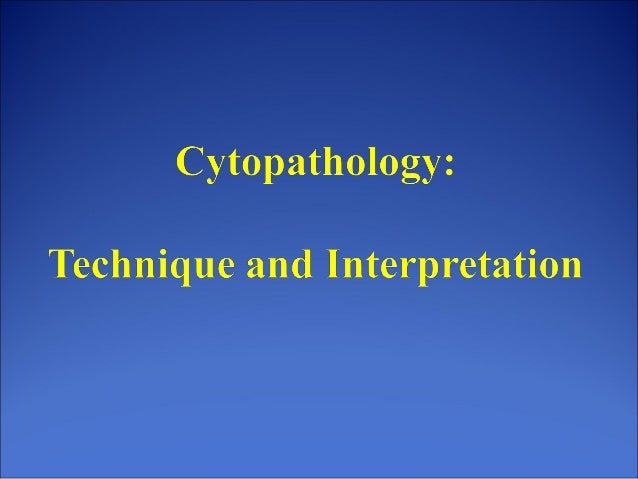 Cytopathology:

Technique and Interpretation